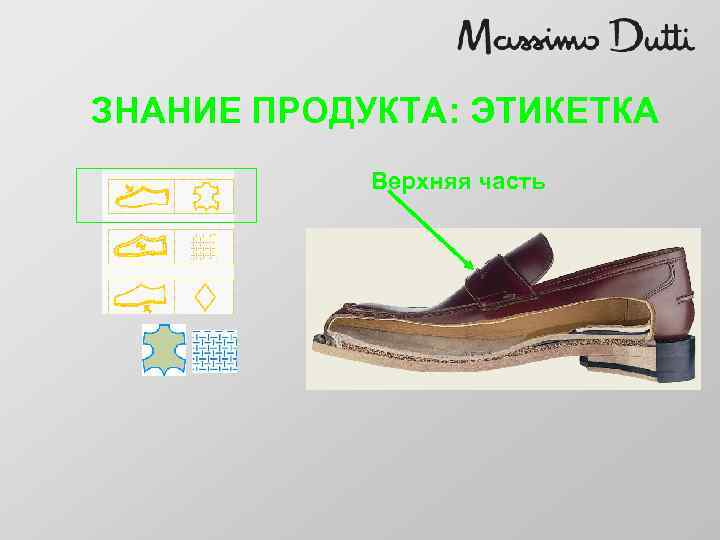 Massimo Dutti

ЗНАНИЕ ПРОДУКТА: ЭТИКЕТКА

Верхняя часть